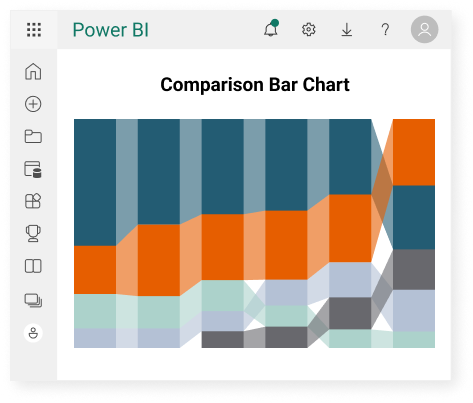 Power BI

?

Comparison Bar Chart